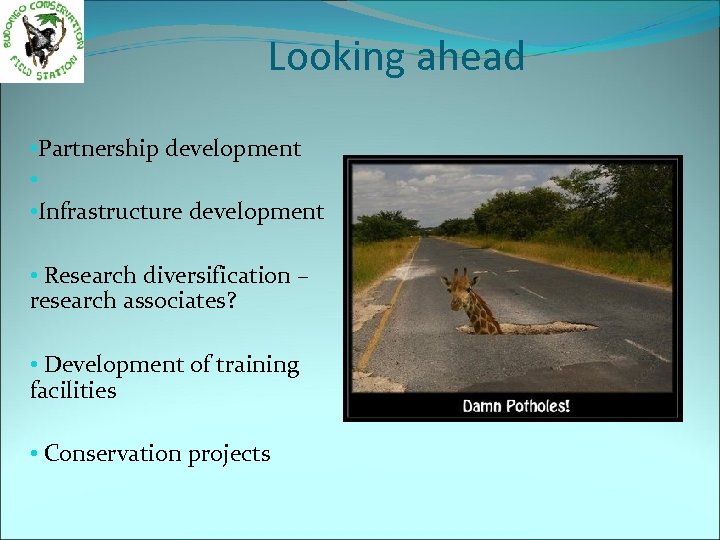 BUDONGO CONSERVATION FIELD STATION

Looking ahead

•Partnership development

•

•Infrastructure development

• Research diversification – research associates?

• Development of training facilities

• Conservation projects

Damn Potholes!